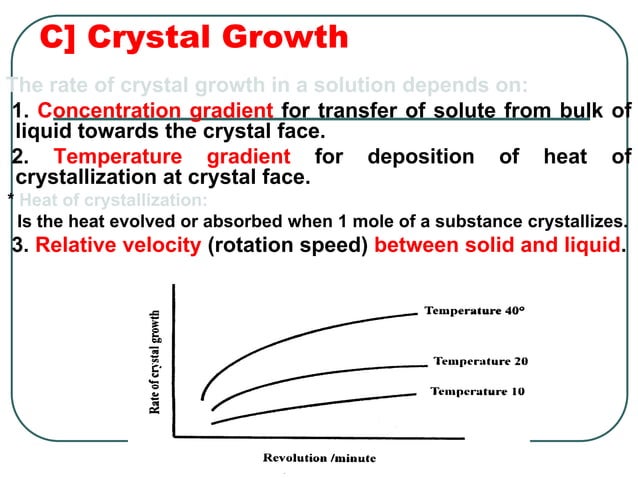 C] Crystal Growth

The rate of crystal growth in a solution depends on:

1. Concentration gradient for transfer of solute from bulk of liquid towards the crystal face.

2. Temperature gradient for deposition of heat of crystallization at crystal face.

* Heat of crystallization:

Is the heat evolved or absorbed when 1 mole of a substance crystallizes.

3. Relative velocity (rotation speed) between solid and liquid.

Rate of crystal growth

Temperature 40°

Temperature 20

Temperature 10

Revolution /minute